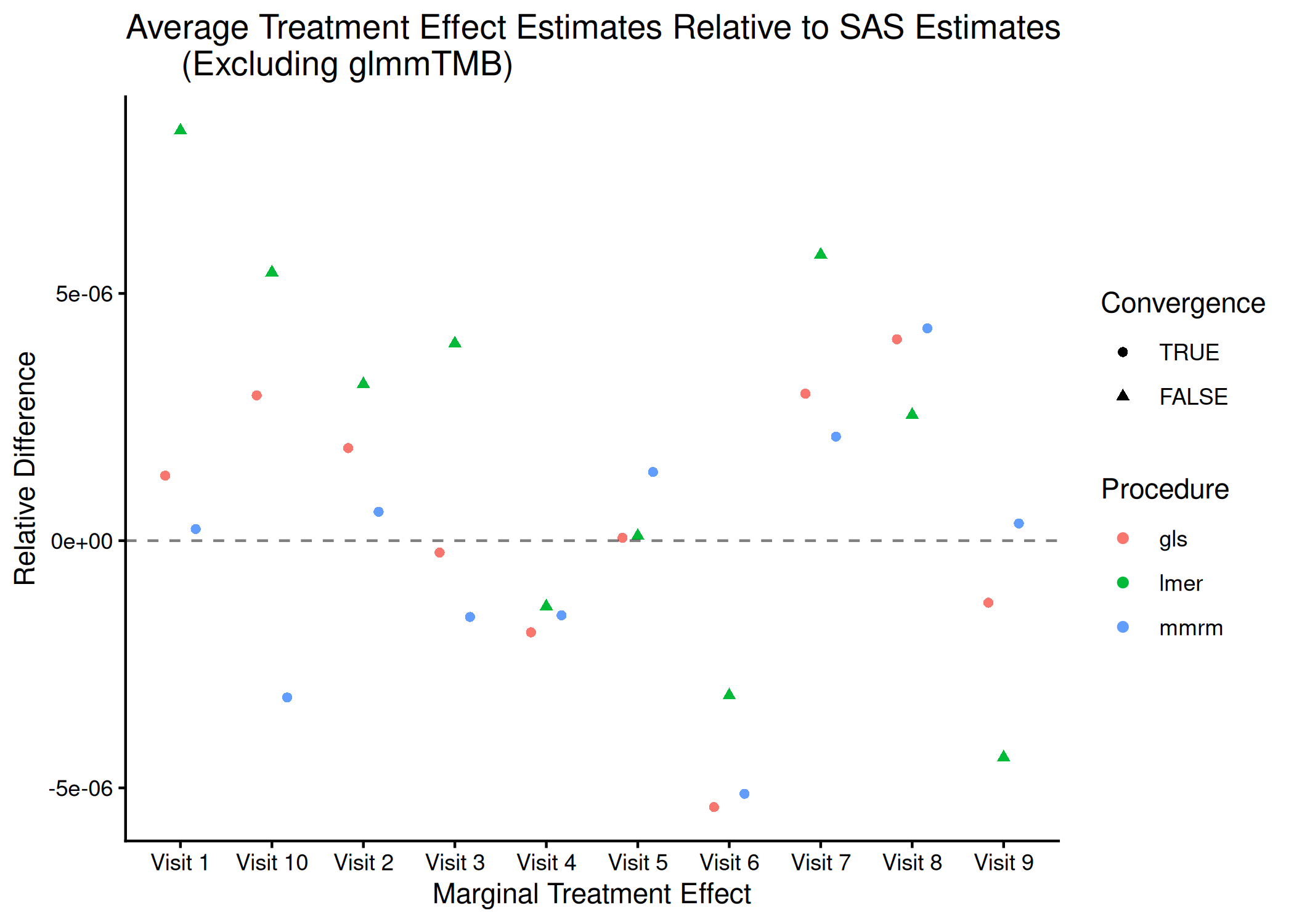 Average Treatment Effect Estimates Relative to SAS Estimates
(Excluding glmmTMB)

Relative Difference

5e-06
0e+00
-5e-06

Visit 1
Visit 10
Visit 2
Visit 3
Visit 4
Visit 5
Visit 6
Visit 7
Visit 8
Visit 9

Marginal Treatment Effect

Convergence
TRUE
FALSE

Procedure
gls
lmer
mmrm